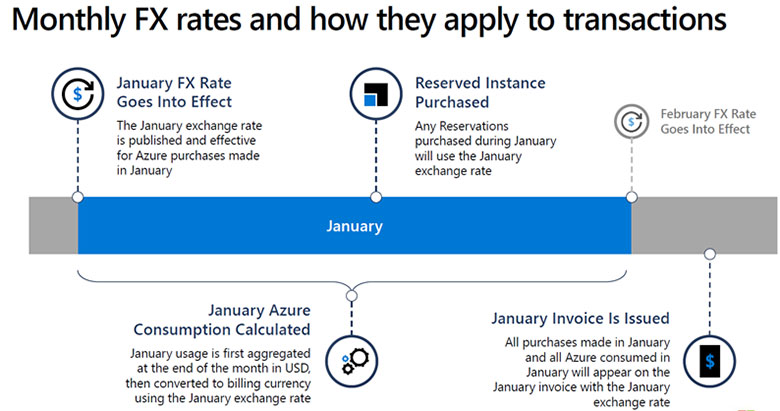 Monthly FX rates and how they apply to transactions

January FX Rate Goes Into Effect
The January exchange rate is published and effective for Azure purchases made in January

Reserved Instance Purchased
Any Reservations purchased during January will use the January exchange rate

February FX Rate Goes Into Effect

January

January Azure Consumption Calculated
January usage is first aggregated at the end of the month in USD, then converted to billing currency using the January exchange rate

January Invoice Is Issued
All purchases made in January and all Azure consumed in January will appear on the January invoice with the January exchange rate